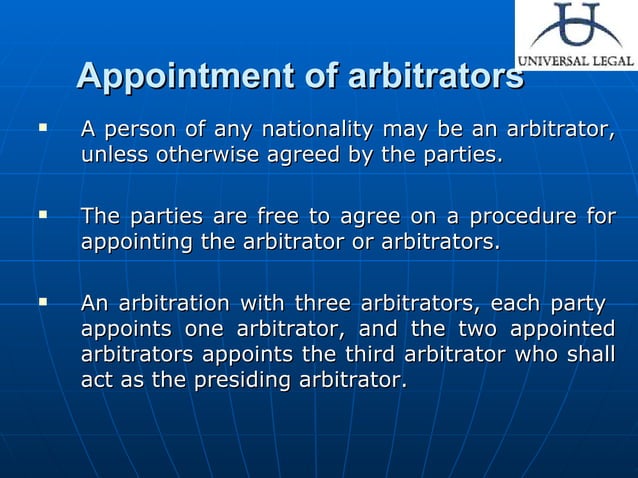 UNIVERSAL LEGAL

Appointment of arbitrators

▪ A person of any nationality may be an arbitrator, unless otherwise agreed by the parties.

▪ The parties are free to agree on a procedure for appointing the arbitrator or arbitrators.

▪ An arbitration with three arbitrators, each party appoints one arbitrator, and the two appointed arbitrators appoints the third arbitrator who shall act as the presiding arbitrator.